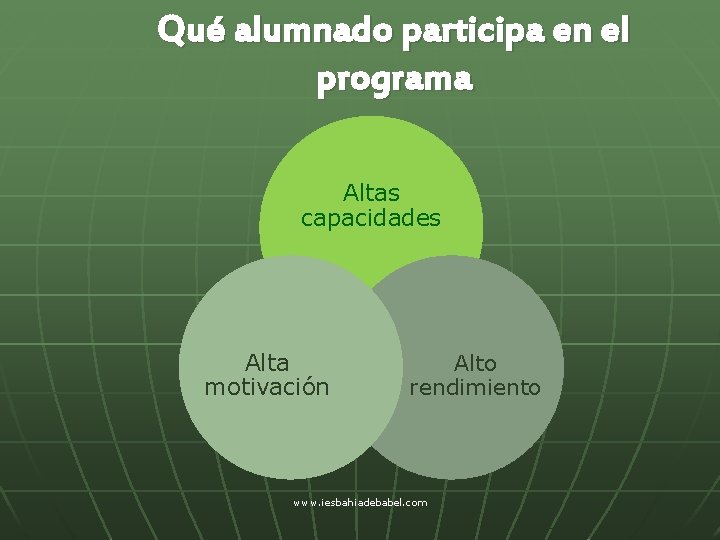 Qué alumnado participa en el programa

Altas capacidades

Alta motivación

Alto rendimiento

www.iesbahiadebabel.com